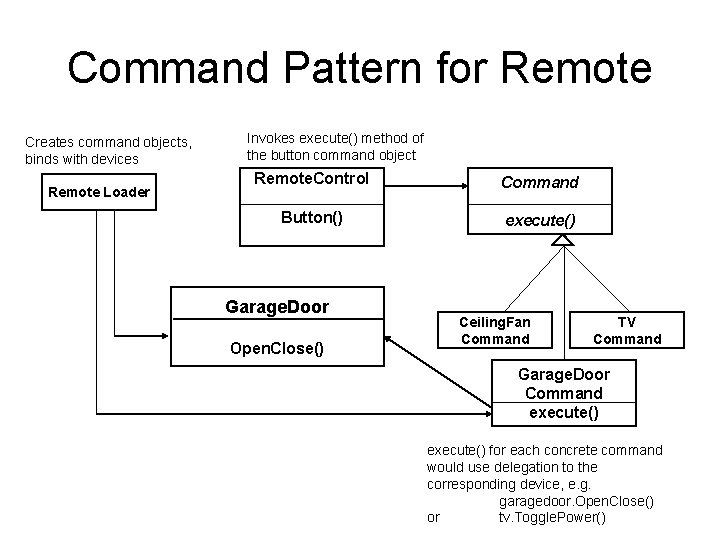 Command Pattern for Remote

Creates command objects, binds with devices

Remote Loader

Invokes execute() method of the button command object

RemoteControl

Button()

Command

execute()

GarageDoor

OpenClose()

CeilingFan Command

TV Command

GarageDoor Command

execute()

execute() for each concrete command would use delegation to the corresponding device, e.g.
garagedoor.OpenClose()
or tv.TogglePower()